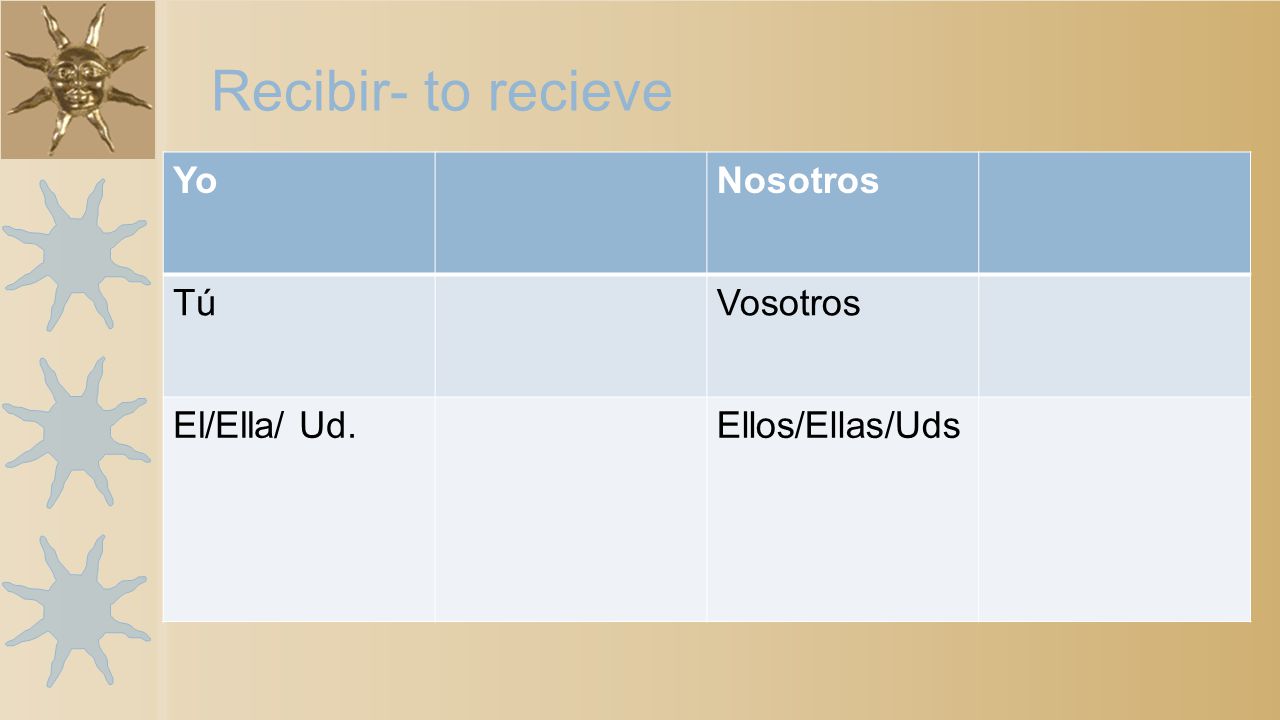 Recibir- to recieve

| Yo | | Nosotros | |
|---|---|---|---|
| Tú | | Vosotros | |
| El/Ella/ Ud. | | Ellos/Ellas/Uds | |